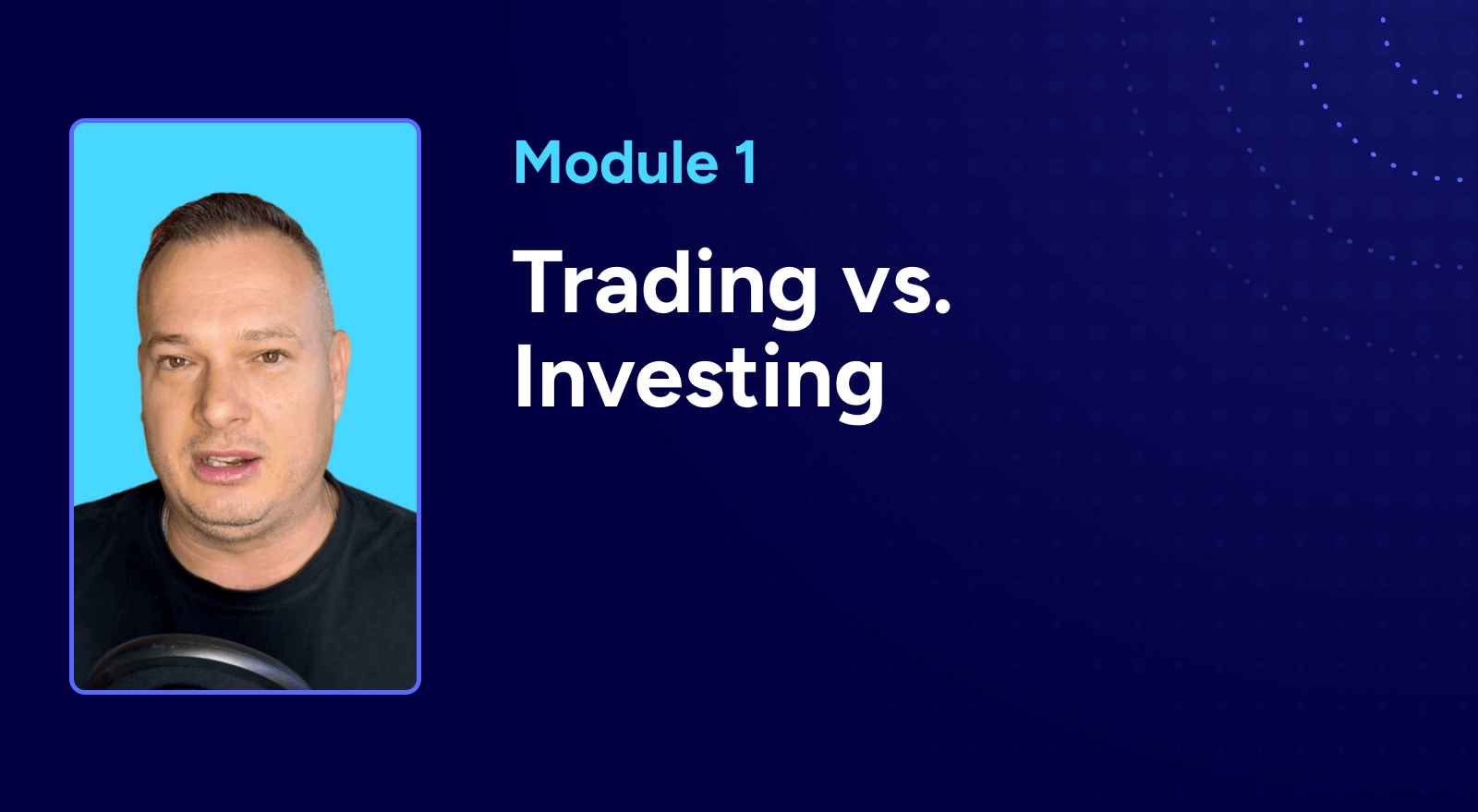 Module 1

Trading vs. Investing